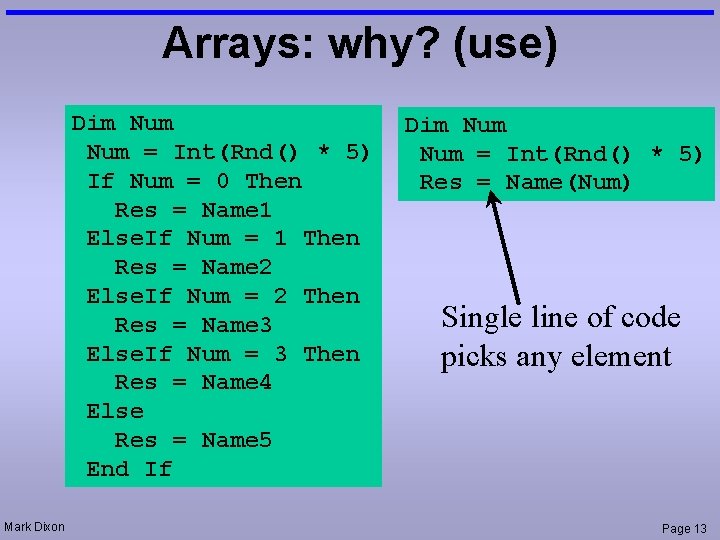 Arrays: why? (use)

Dim Num
 Num = Int(Rnd() * 5)
 If Num = 0 Then
  Res = Name1
 ElseIf Num = 1 Then
  Res = Name2
 ElseIf Num = 2 Then
  Res = Name3
 ElseIf Num = 3 Then
  Res = Name4
 Else
  Res = Name5
 End If

Dim Num
 Num = Int(Rnd() * 5)
 Res = Name(Num)

Single line of code picks any element

Mark Dixon

Page 13